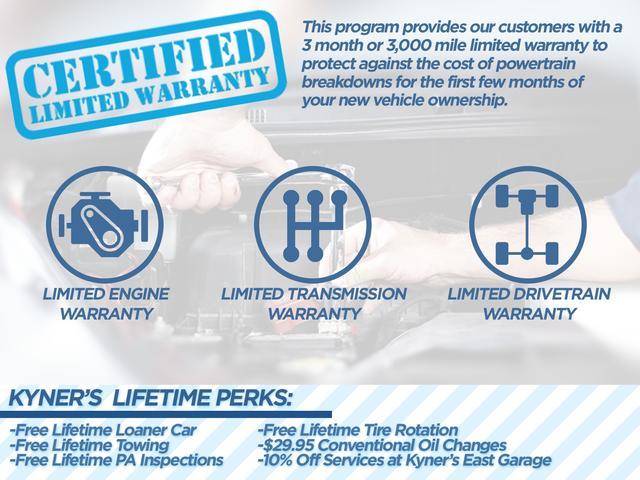 CERTIFIED
LIMITED WARRANTY

This program provides our customers with a 3 month or 3,000 mile limited warranty to protect against the cost of powertrain breakdowns for the first few months of your new vehicle ownership.

LIMITED ENGINE WARRANTY

LIMITED TRANSMISSION WARRANTY

LIMITED DRIVETRAIN WARRANTY

KYNER'S LIFETIME PERKS:

-Free Lifetime Loaner Car
-Free Lifetime Towing
-Free Lifetime PA Inspections

-Free Lifetime Tire Rotation
-$29.95 Conventional Oil Changes
-10% Off Services at Kyner's East Garage